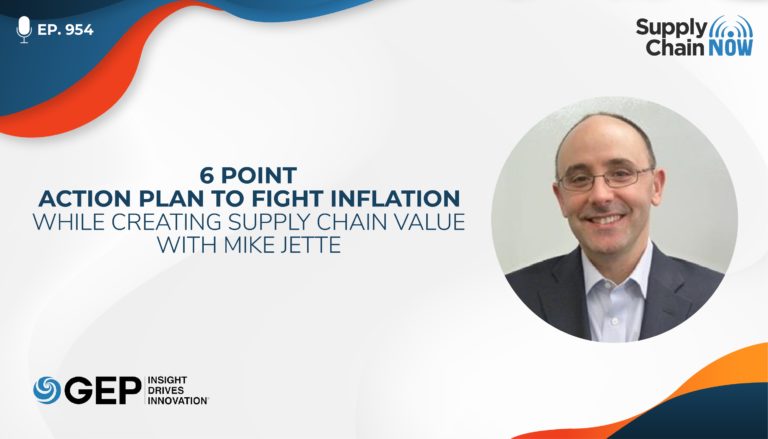 EP. 954

Supply Chain NOW

6 POINT
ACTION PLAN TO FIGHT INFLATION
WHILE CREATING SUPPLY CHAIN VALUE
WITH MIKE JETTE

GEP INSIGHT DRIVES INNOVATION